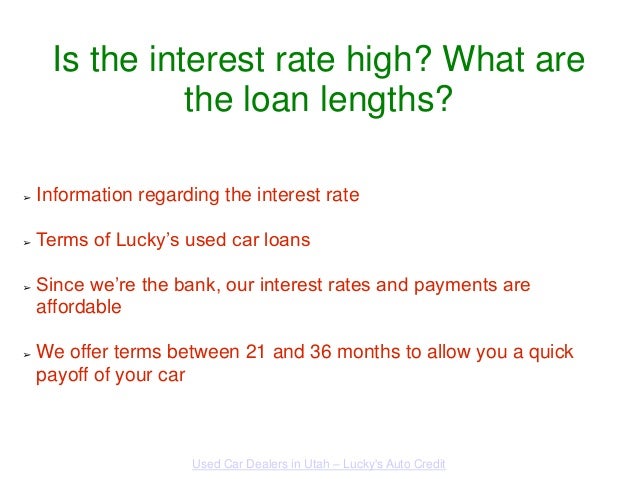 Is the interest rate high? What are the loan lengths?

➢ Information regarding the interest rate

➢ Terms of Lucky's used car loans

➢ Since we're the bank, our interest rates and payments are affordable

➢ We offer terms between 21 and 36 months to allow you a quick payoff of your car

Used Car Dealers in Utah – Lucky's Auto Credit